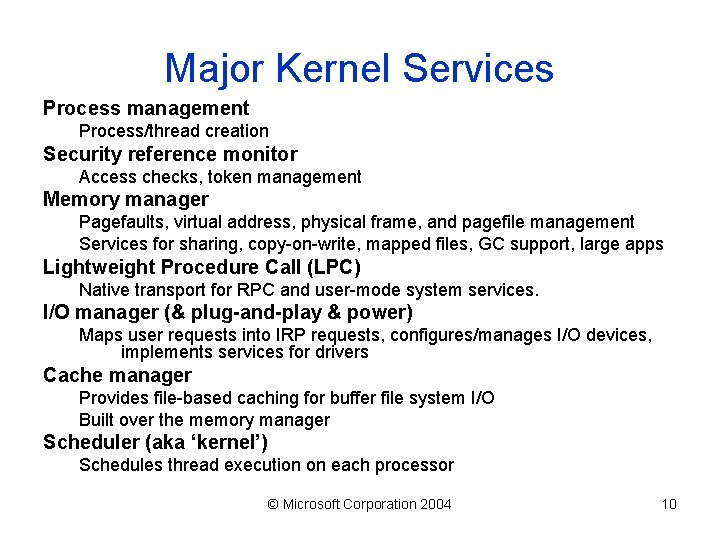 Major Kernel Services

Process management

Process/thread creation

Security reference monitor

Access checks, token management

Memory manager

Pagefaults, virtual address, physical frame, and pagefile management

Services for sharing, copy-on-write, mapped files, GC support, large apps

Lightweight Procedure Call (LPC)

Native transport for RPC and user-mode system services.

I/O manager (& plug-and-play & power)

Maps user requests into IRP requests, configures/manages I/O devices, implements services for drivers

Cache manager

Provides file-based caching for buffer file system I/O

Built over the memory manager

Scheduler (aka ‘kernel’)

Schedules thread execution on each processor

© Microsoft Corporation 2004

10